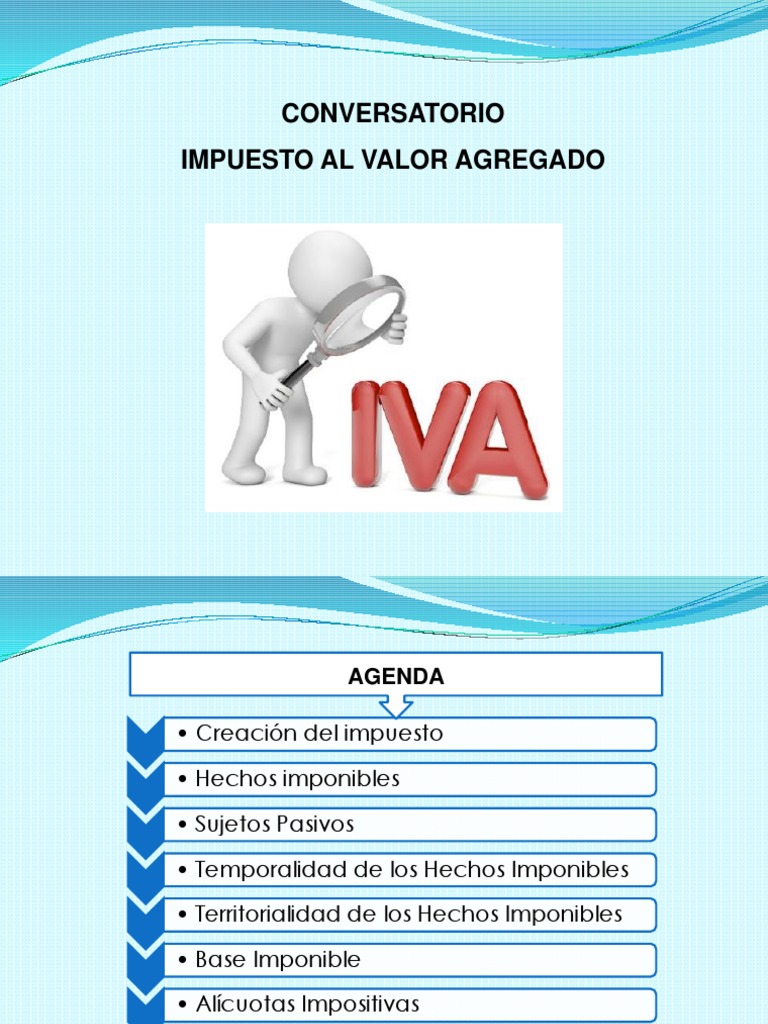 CONVERSATORIO
IMPUESTO AL VALOR AGREGADO

IVA

AGENDA

• Creación del impuesto
• Hechos imponibles
• Sujetos Pasivos
• Temporalidad de los Hechos Imponibles
• Territorialidad de los Hechos Imponibles
• Base Imponible
• Alícuotas Impositivas